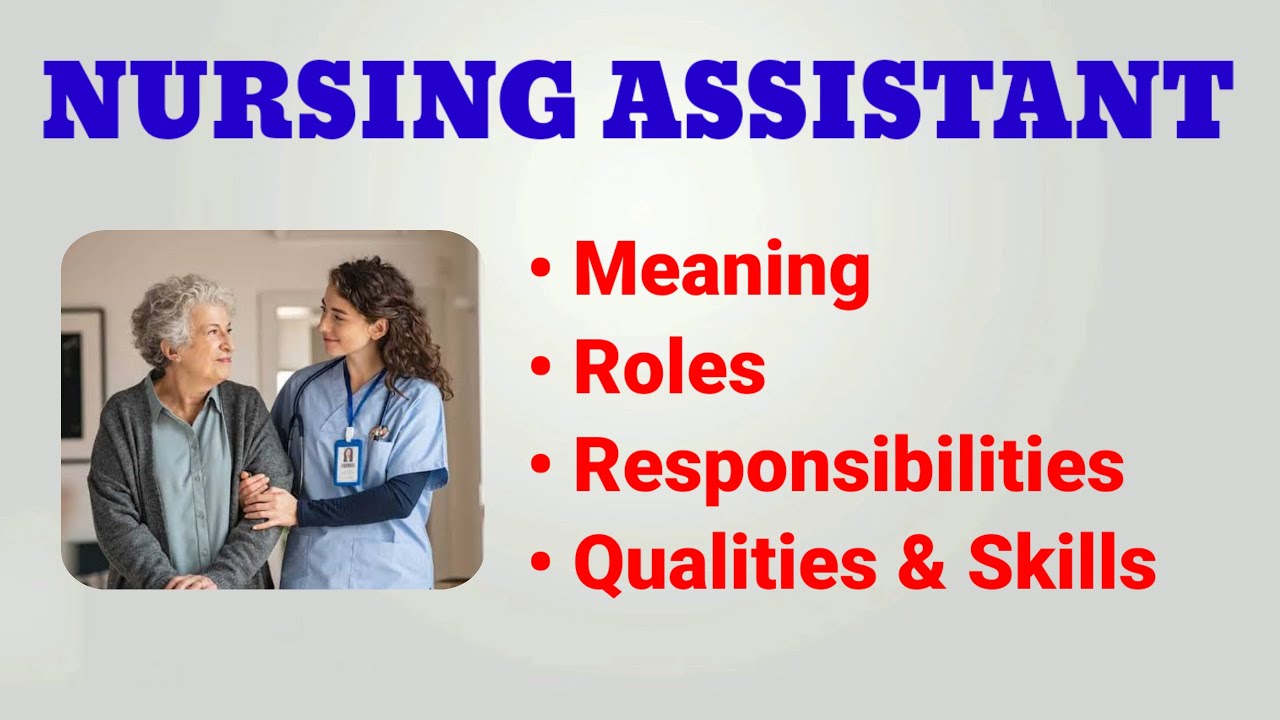 NURSING ASSISTANT

• Meaning
• Roles
• Responsibilities
• Qualities & Skills